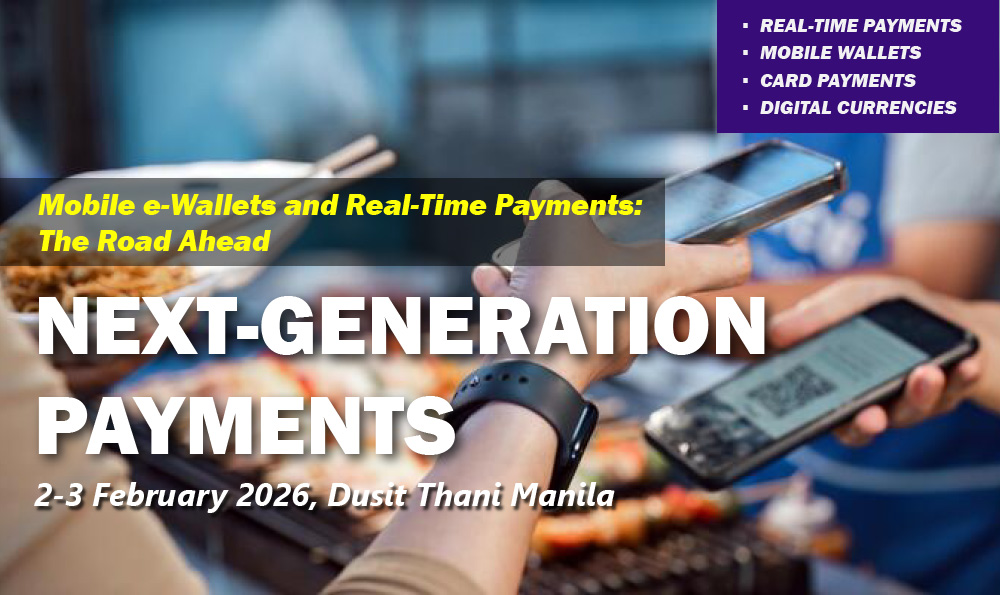 ▪ REAL-TIME PAYMENTS
▪ MOBILE WALLETS
▪ CARD PAYMENTS
▪ DIGITAL CURRENCIES

Mobile e-Wallets and Real-Time Payments: The Road Ahead

NEXT-GENERATION PAYMENTS

2-3 February 2026, Dusit Thani Manila